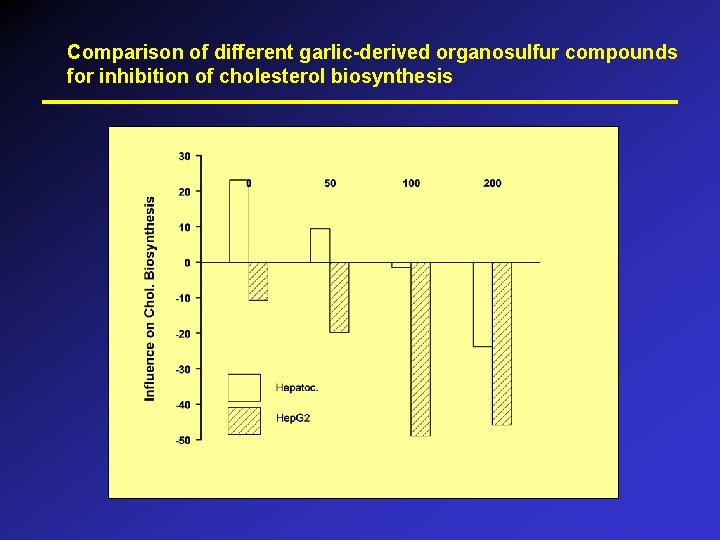 Comparison of different garlic-derived organosulfur compounds for inhibition of cholesterol biosynthesis

Influence on Chol. Biosynthesis

30
20
10
0
-10
-20
-30
-40
-50

0
50
100
200

Hepatoc.
HepG2